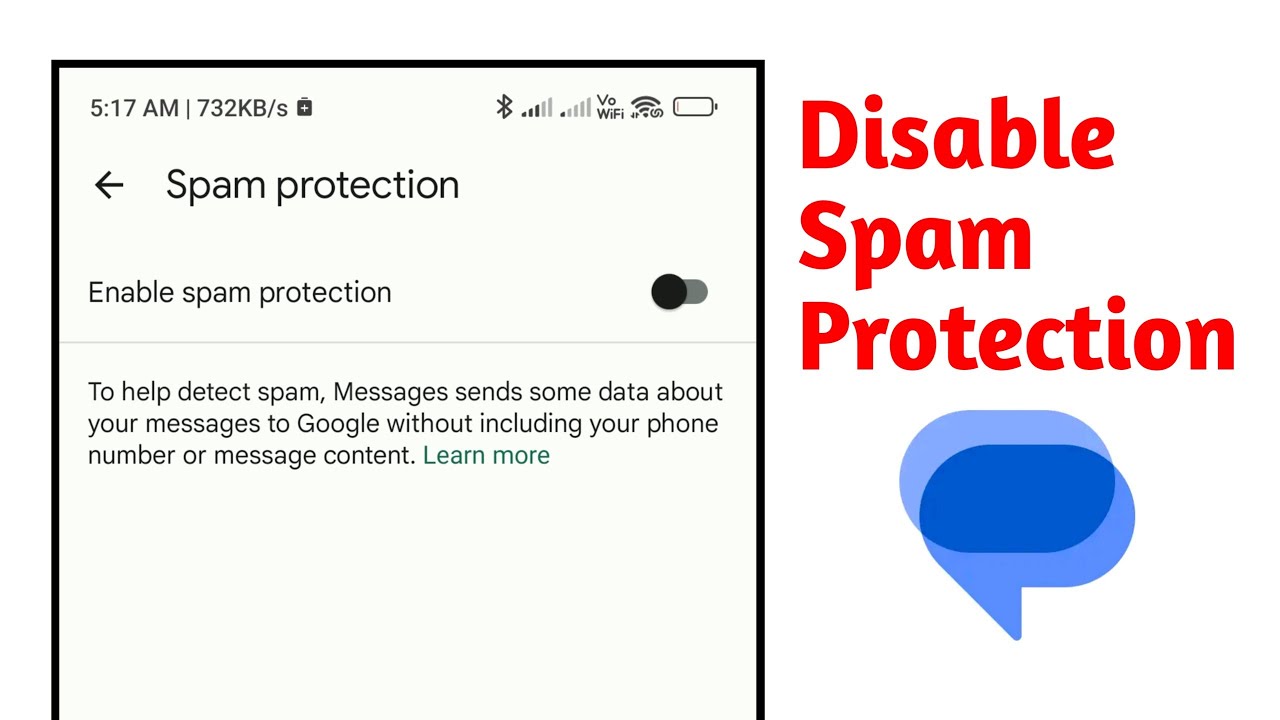 5:17 AM | 732KB/s

Vo WiFi

Spam protection

Enable spam protection

To help detect spam, Messages sends some data about your messages to Google without including your phone number or message content. Learn more

Disable Spam Protection